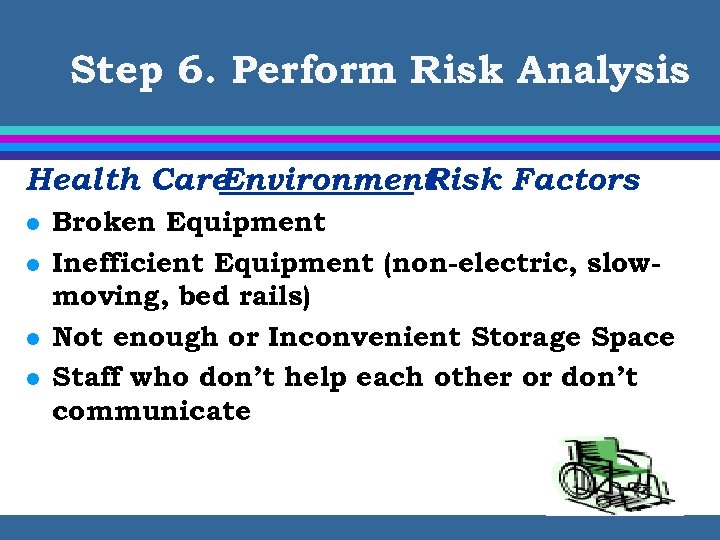 Step 6. Perform Risk Analysis

Health Care Environment Risk Factors

- Broken Equipment
- Inefficient Equipment (non-electric, slow-moving, bed rails)
- Not enough or Inconvenient Storage Space
- Staff who don't help each other or don't communicate